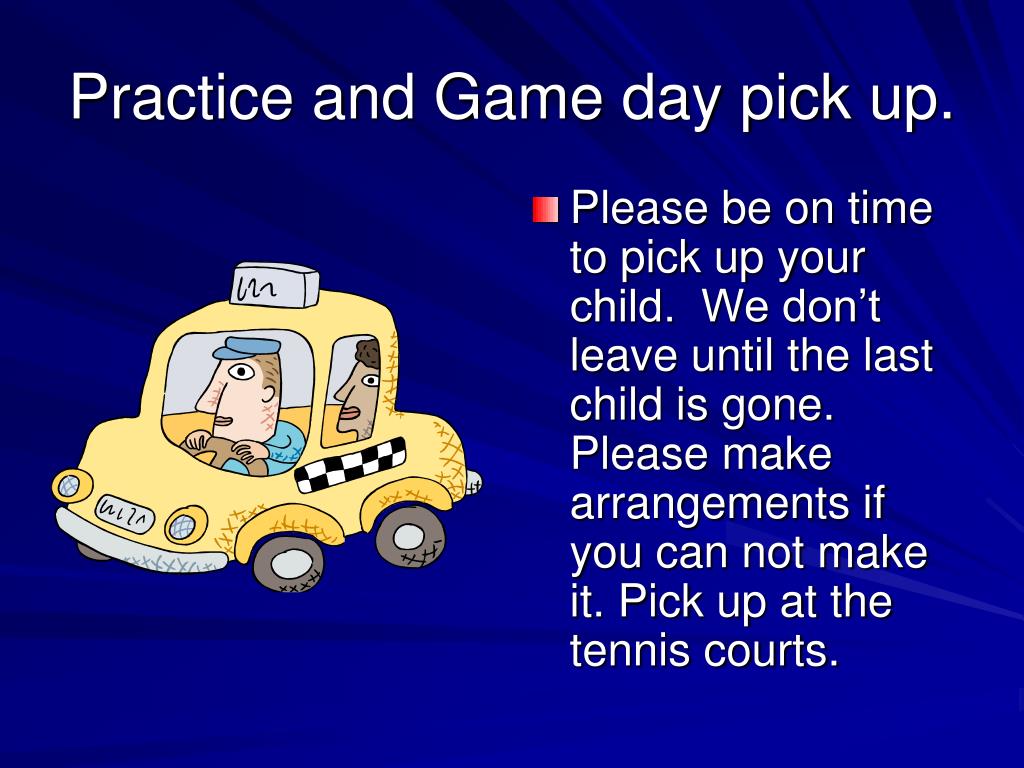 Practice and Game day pick up.

Please be on time to pick up your child. We don’t leave until the last child is gone. Please make arrangements if you can not make it. Pick up at the tennis courts.